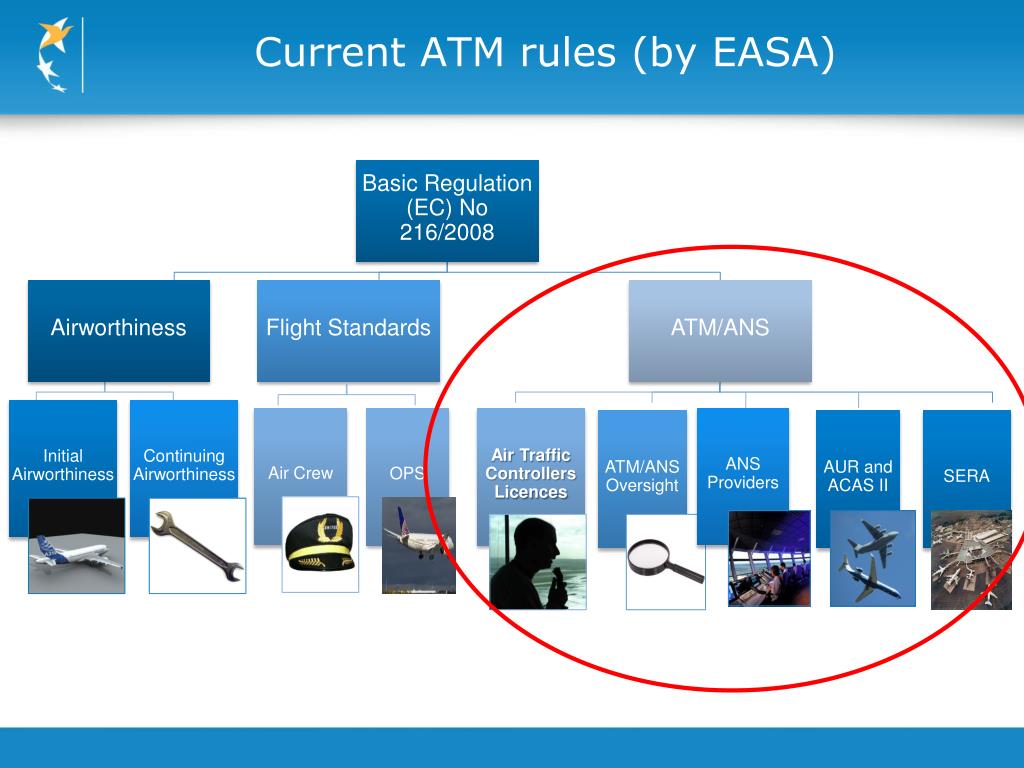 Current ATM rules (by EASA)

Basic Regulation (EC) No 216/2008

Airworthiness

Flight Standards

ATM/ANS

Initial Airworthiness

Continuing Airworthiness

Air Crew

OPS

Air Traffic Controllers Licences

ATM/ANS Oversight

ANS Providers

AUR and ACAS II

SERA